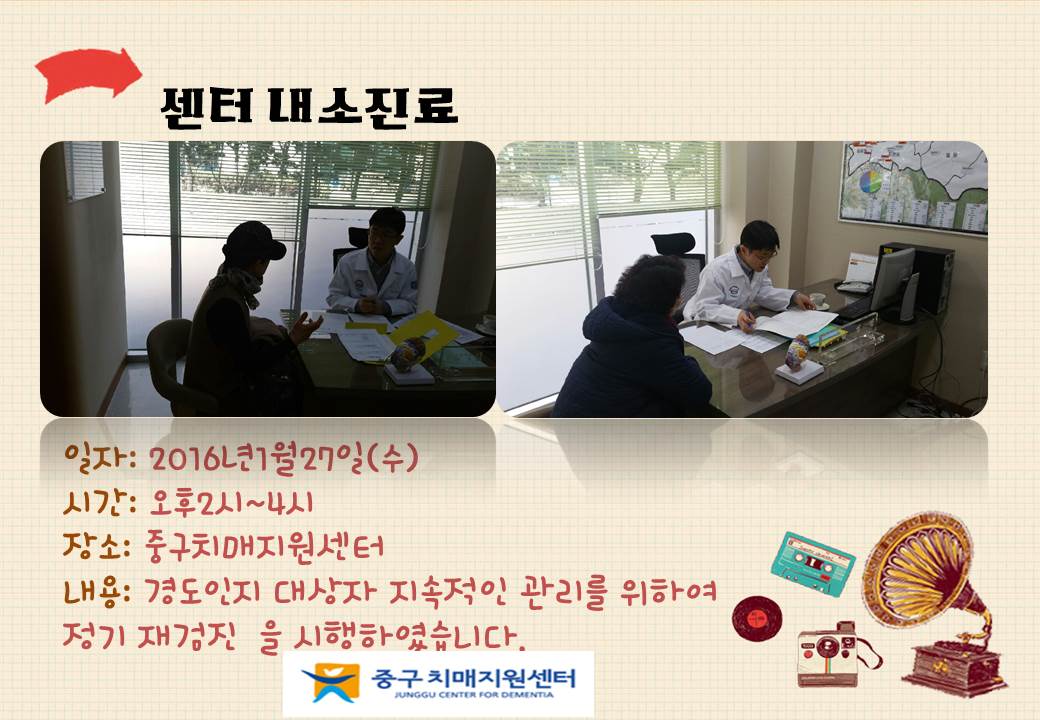 센터 내소진료

일자: 2016년1월27일(수)
시간: 오후2시~4시
장소: 중구치매지원센터
내용: 경도인지 대상자 지속적인 관리를 위하여 정기 재검진 을 시행하였습니다.

중구 치매지원센터
JUNGGU CENTER FOR DEMENTIA